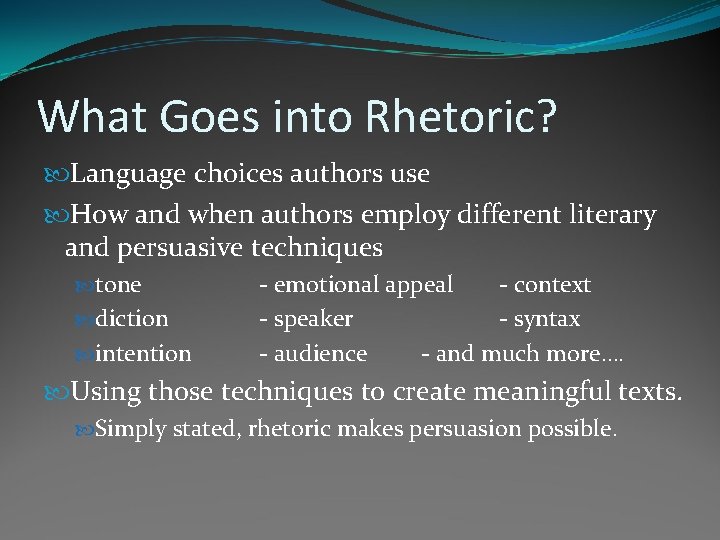 What Goes into Rhetoric?

Language choices authors use

How and when authors employ different literary and persuasive techniques

tone - emotional appeal - context

diction - speaker - syntax

intention - audience - and much more….

Using those techniques to create meaningful texts.

Simply stated, rhetoric makes persuasion possible.